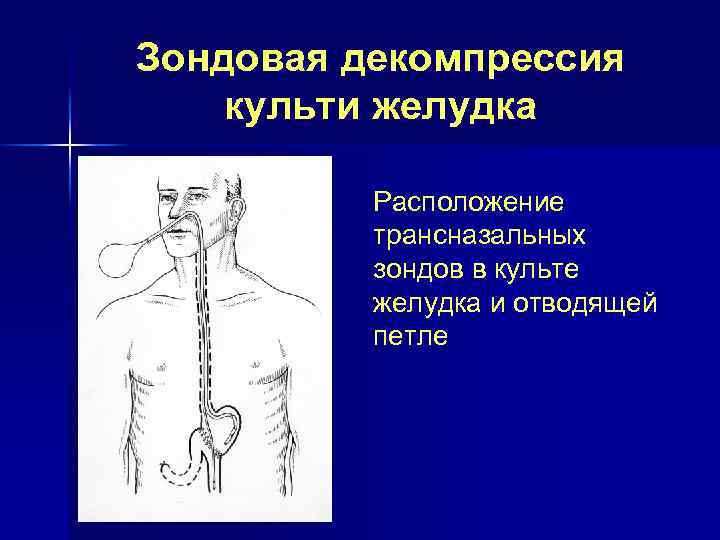 Зондовая декомпрессия культи желудка

Расположение трансназальных зондов в культе желудка и отводящей петле